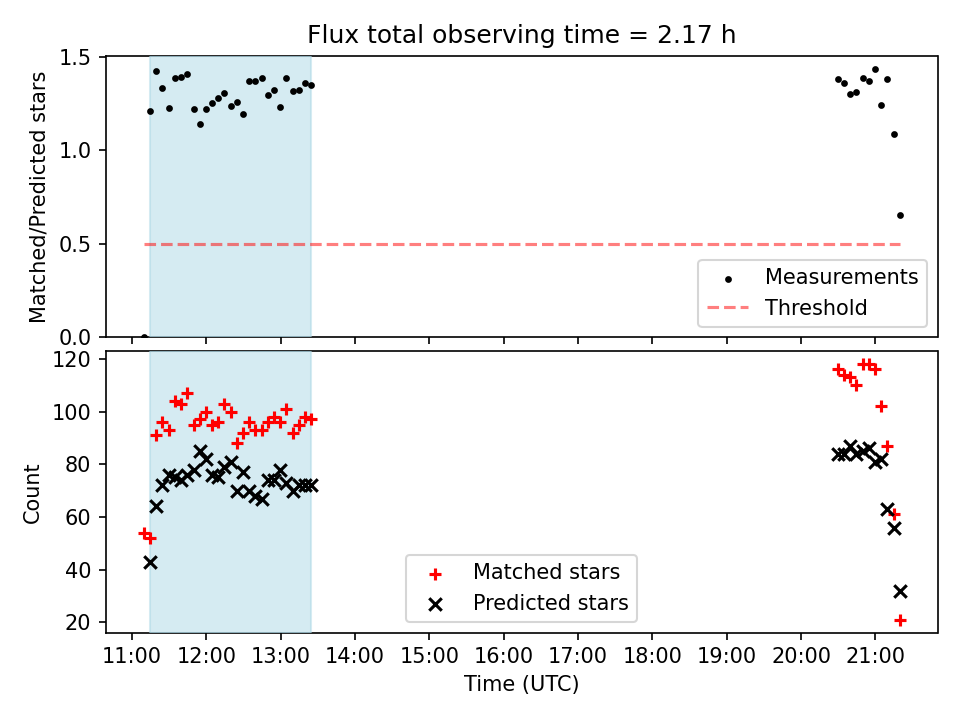 Flux total observing time = 2.17 h

Matched/Predicted stars

1.5
1.0
0.5
0.0

Measurements
Threshold

Count

120
100
80
60
40
20

Matched stars
Predicted stars

11:00 12:00 13:00 14:00 15:00 16:00 17:00 18:00 19:00 20:00 21:00

Time (UTC)